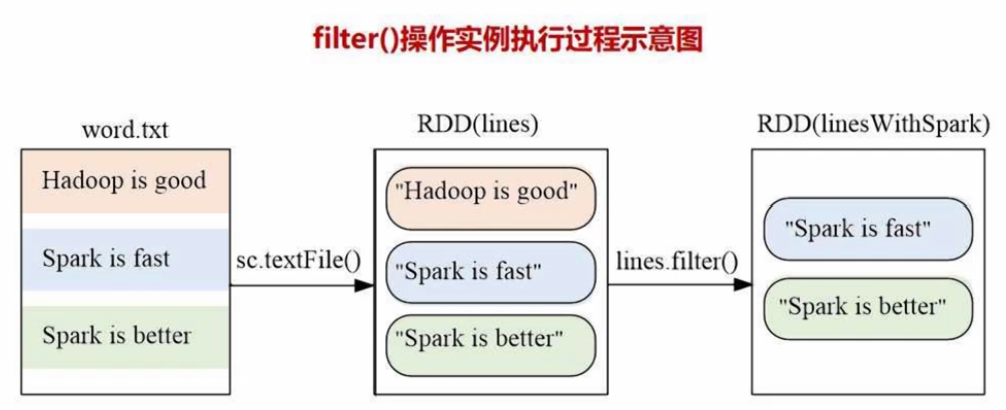 filter()操作实例执行过程示意图

word.txt

Hadoop is good

Spark is fast

Spark is better

sc.textFile()

RDD(lines)

"Hadoop is good"

"Spark is fast"

"Spark is better"

lines.filter()

RDD(linesWithSpark)

"Spark is fast"

"Spark is better"